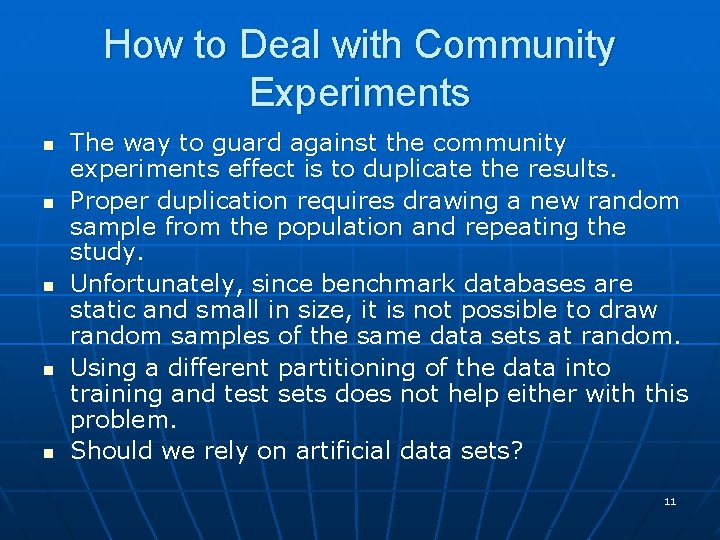 How to Deal with Community Experiments

- The way to guard against the community experiments effect is to duplicate the results.
- Proper duplication requires drawing a new random sample from the population and repeating the study.
- Unfortunately, since benchmark databases are static and small in size, it is not possible to draw random samples of the same data sets at random.
- Using a different partitioning of the data into training and test sets does not help either with this problem.
- Should we rely on artificial data sets?

11